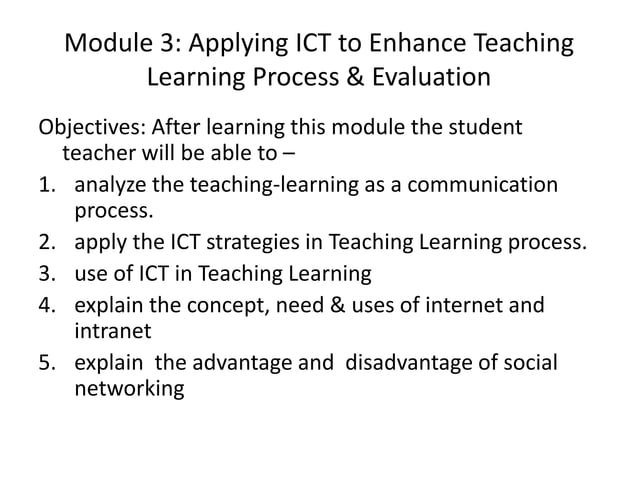 Module 3: Applying ICT to Enhance Teaching Learning Process & Evaluation

Objectives: After learning this module the student teacher will be able to –

1. analyze the teaching-learning as a communication process.
2. apply the ICT strategies in Teaching Learning process.
3. use of ICT in Teaching Learning
4. explain the concept, need & uses of internet and intranet
5. explain the advantage and disadvantage of social networking